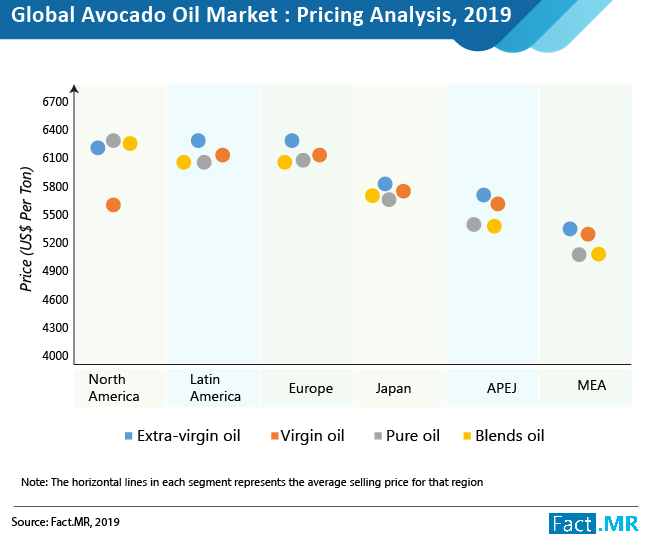 Global Avocado Oil Market : Pricing Analysis, 2019

Price (US$ Per Ton)

6700
6400
6100
5800
5500
5200
4900
4600
4300
4000

North America
Latin America
Europe
Japan
APEJ
MEA

Extra-virgin oil
Virgin oil
Pure oil
Blends oil

Note: The horizontal lines in each segment represents the average selling price for that region

Source: Fact.MR, 2019

Fact.MR